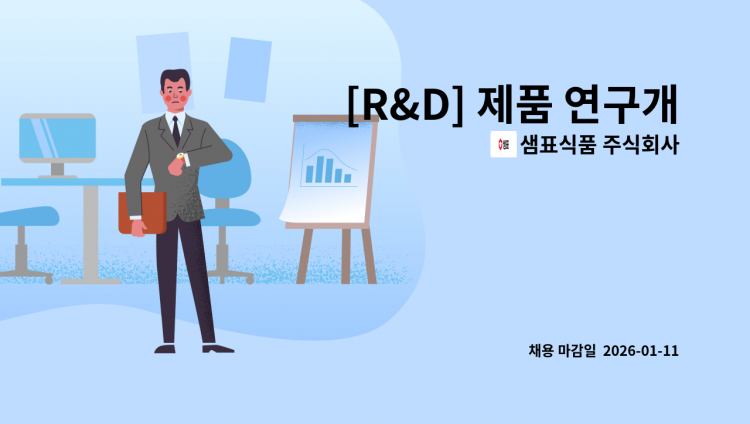 [R&D] 제품 연구개

샘표식품 주식회사

채용 마감일 2026-01-11